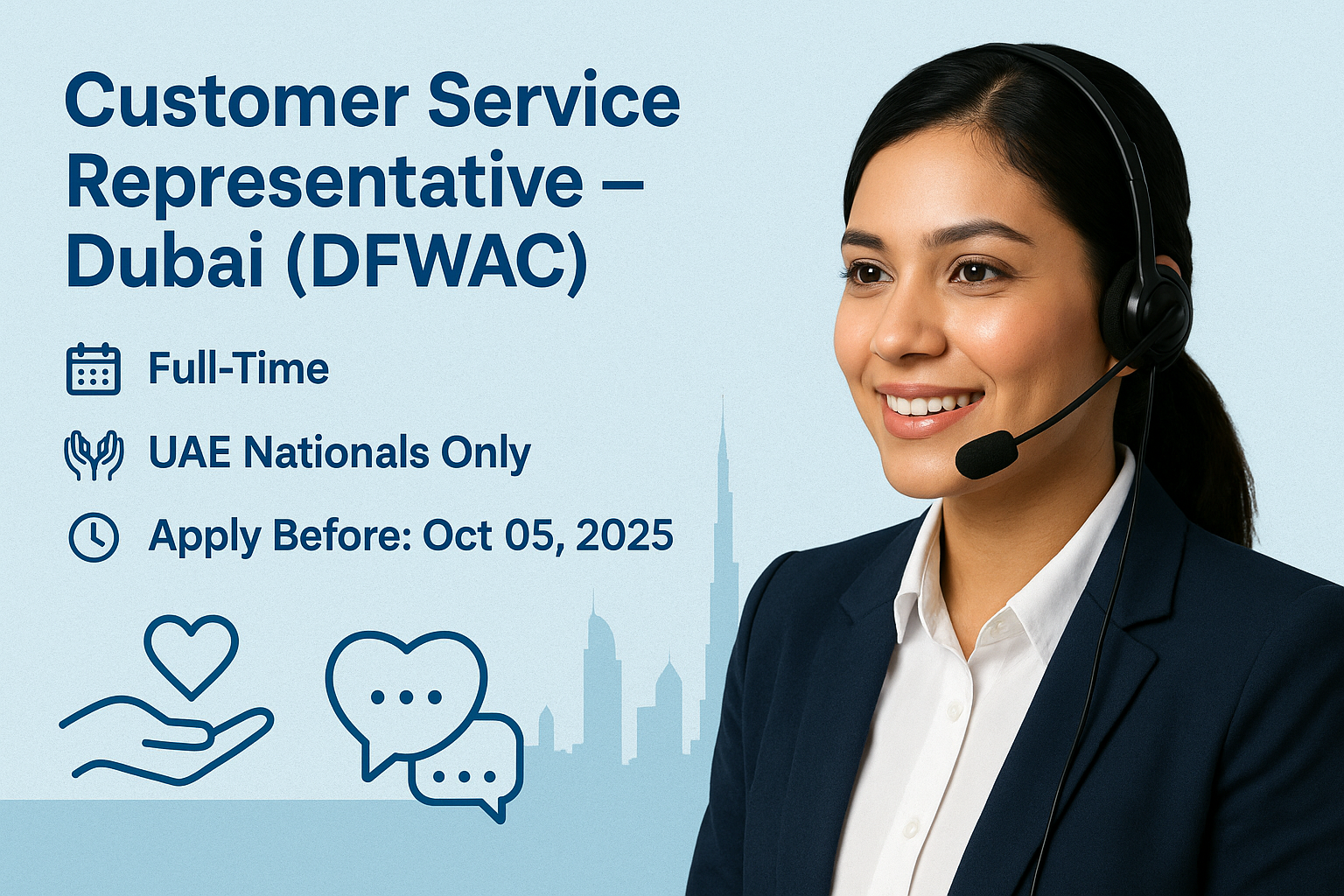 Customer Service Representative – Dubai (DFWAC)

Full-Time

UAE Nationals Only

Apply Before: Oct 05, 2025